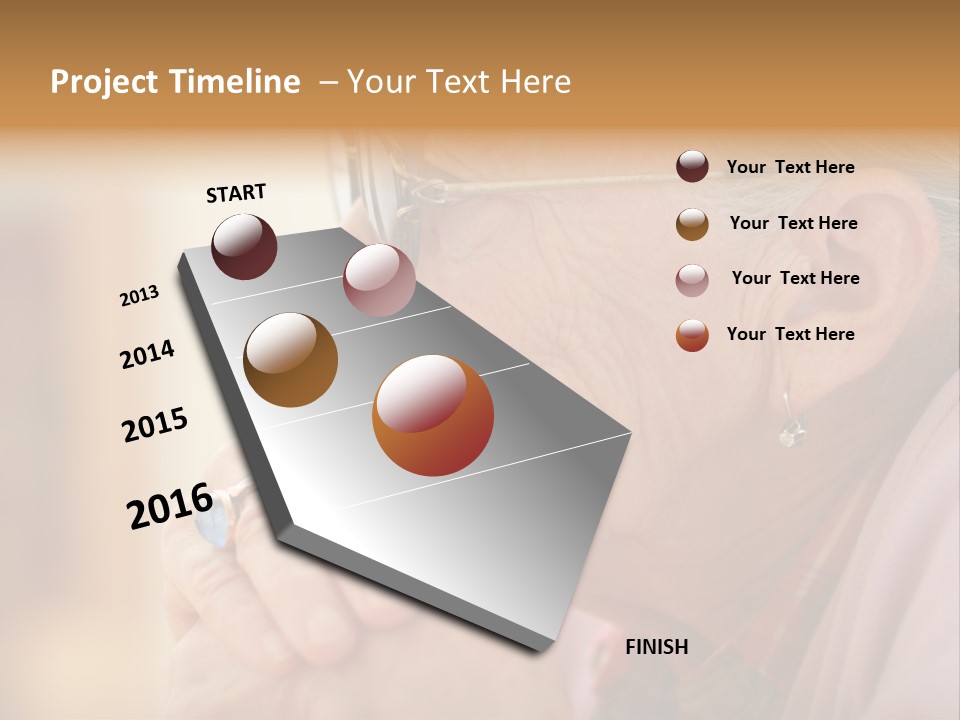 Project Timeline – Your Text Here

START

2013

2014

2015

2016

FINISH

Your Text Here

Your Text Here

Your Text Here

Your Text Here